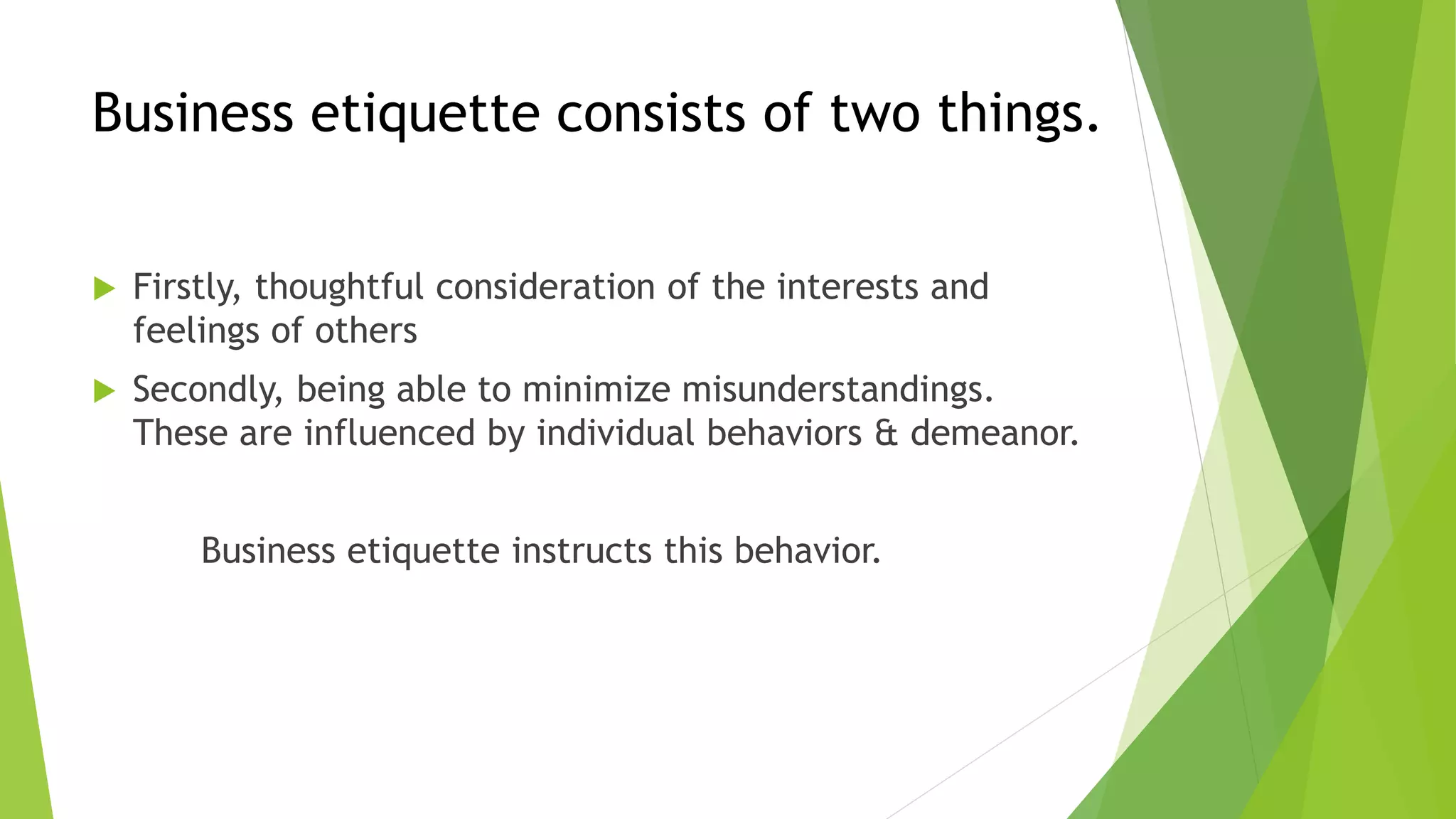 Business etiquette consists of two things.

Firstly, thoughtful consideration of the interests and feelings of others

Secondly, being able to minimize misunderstandings. These are influenced by individual behaviors & demeanor.

Business etiquette instructs this behavior.